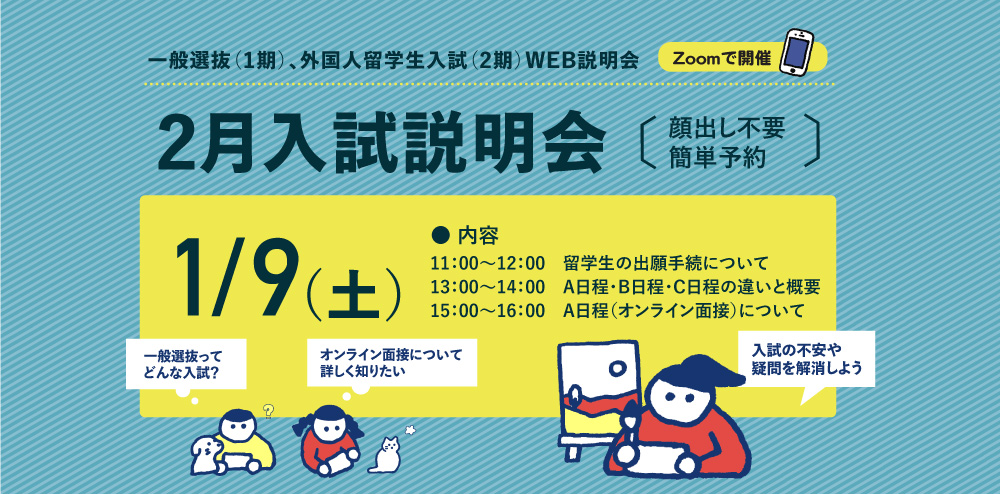 一般選抜（1期）、外国人留学生入試（2期）WEB説明会

Zoomで開催

2月入試説明会

顔出し不要
簡単予約

1/9（土）

● 内容
11:00〜12:00　留学生の出願手続について
13:00〜14:00　A日程・B日程・C日程の違いと概要
15:00〜16:00　A日程（オンライン面接）について

一般選抜って
どんな入試？

オンライン面接について
詳しく知りたい

入試の不安や
疑問を解消しよう

?